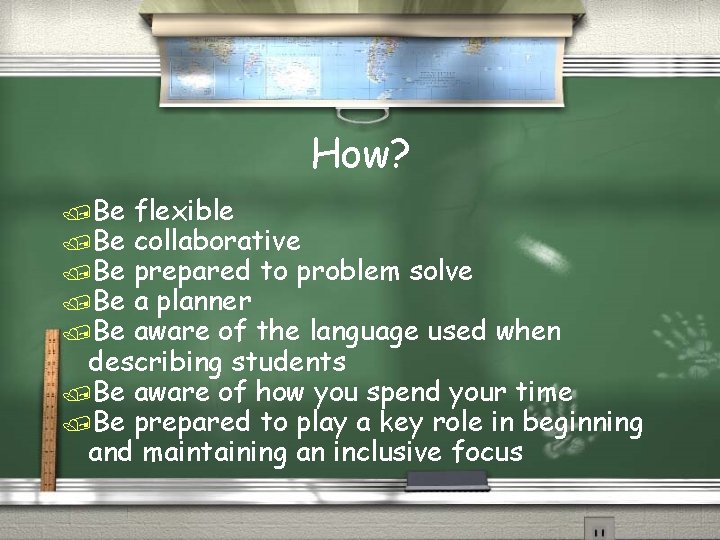 How?

Be flexible
Be collaborative
Be prepared to problem solve
Be a planner
Be aware of the language used when describing students
Be aware of how you spend your time
Be prepared to play a key role in beginning and maintaining an inclusive focus